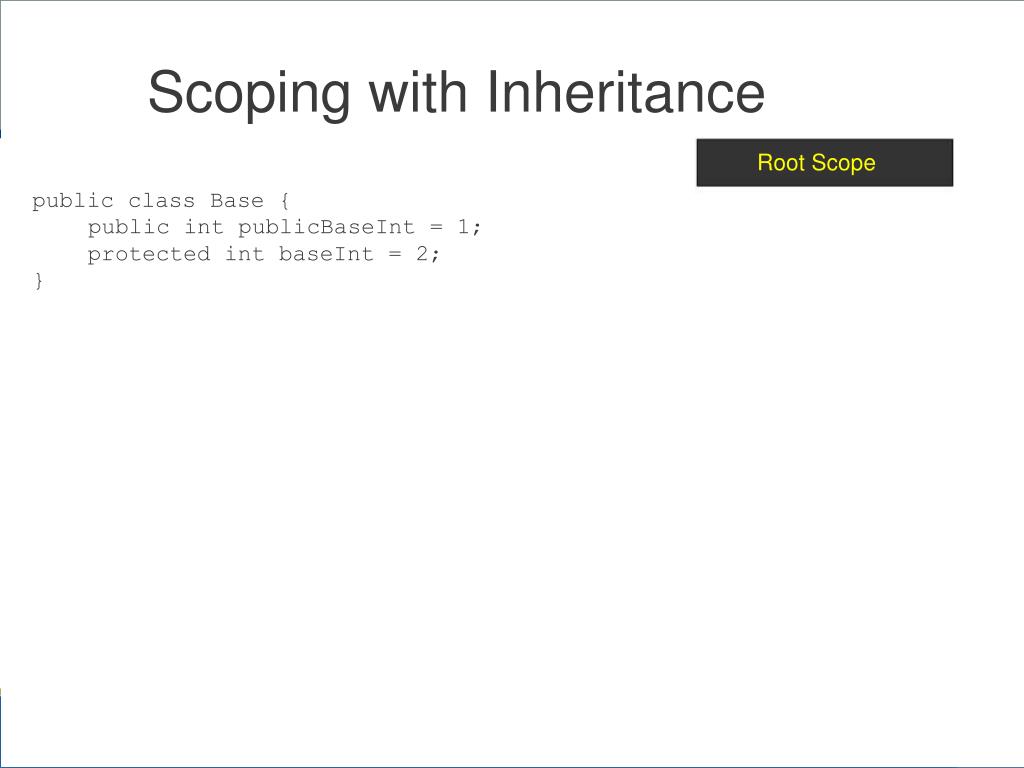 Scoping with Inheritance

Root Scope

public class Base {
    public int publicBaseInt = 1;
    protected int baseInt = 2;
}